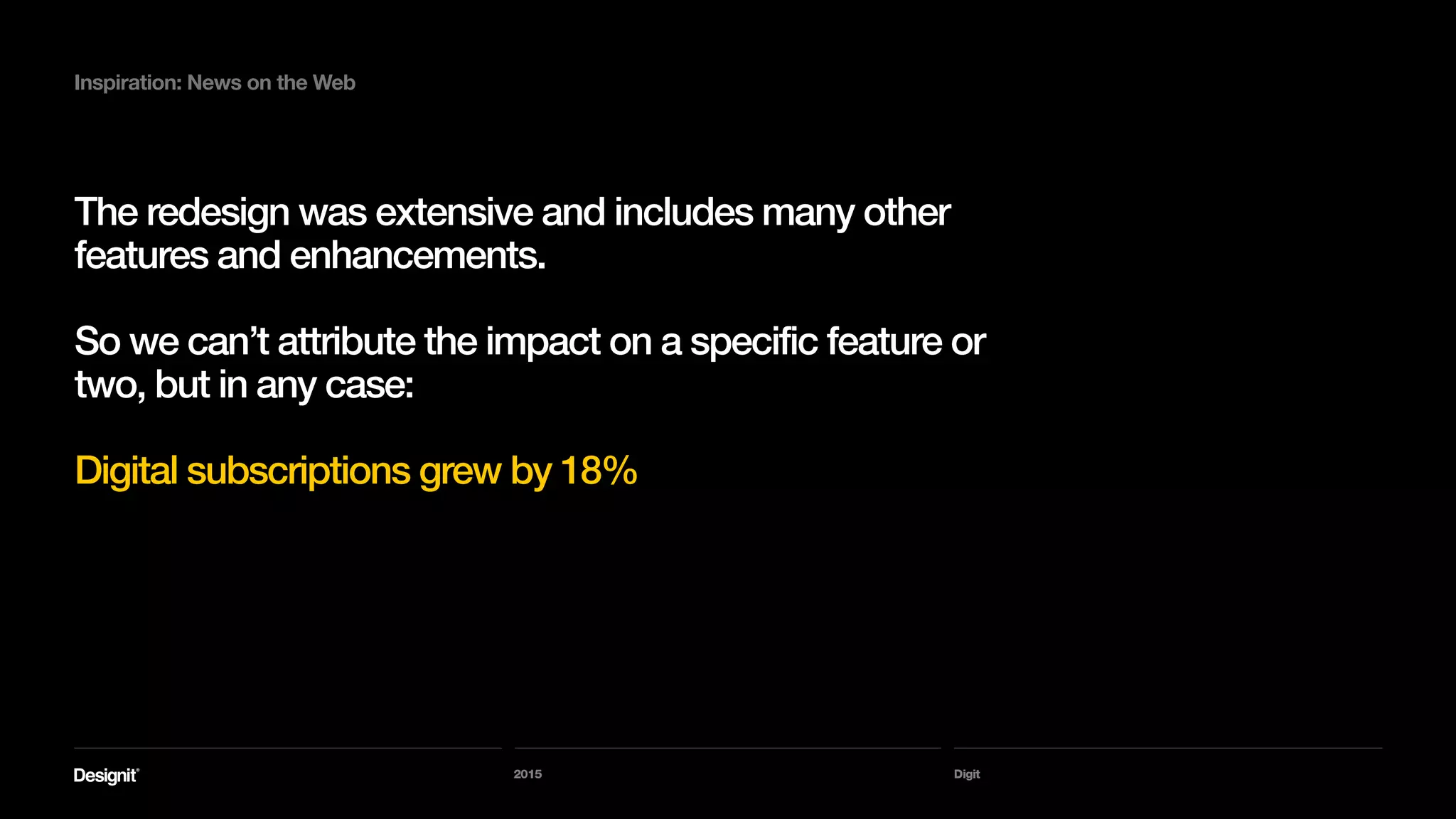 Inspiration: News on the Web

The redesign was extensive and includes many other features and enhancements.

So we can’t attribute the impact on a specific feature or two, but in any case:

Digital subscriptions grew by 18%

Designit®

2015

Digit